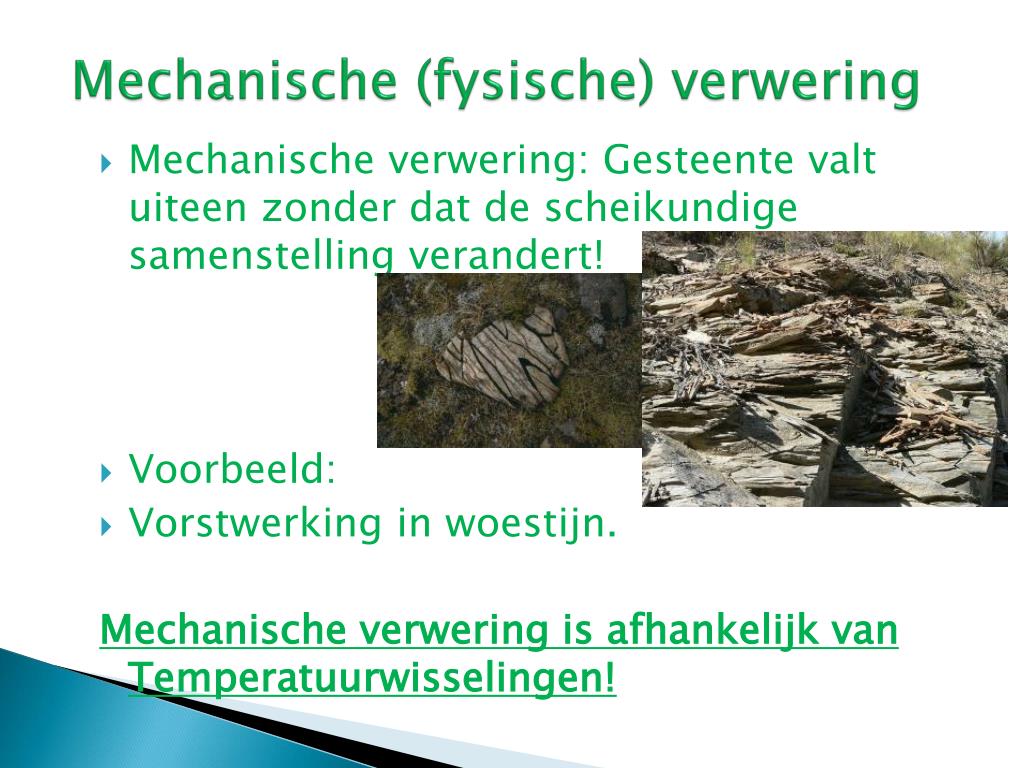 Mechanische (fysische) verwering

Mechanische verwering: Gesteente valt uiteen zonder dat de scheikundige samenstelling verandert!

Voorbeeld:

Vorstwerking in woestijn.

Mechanische verwering is afhankelijk van Temperatuurwisselingen!